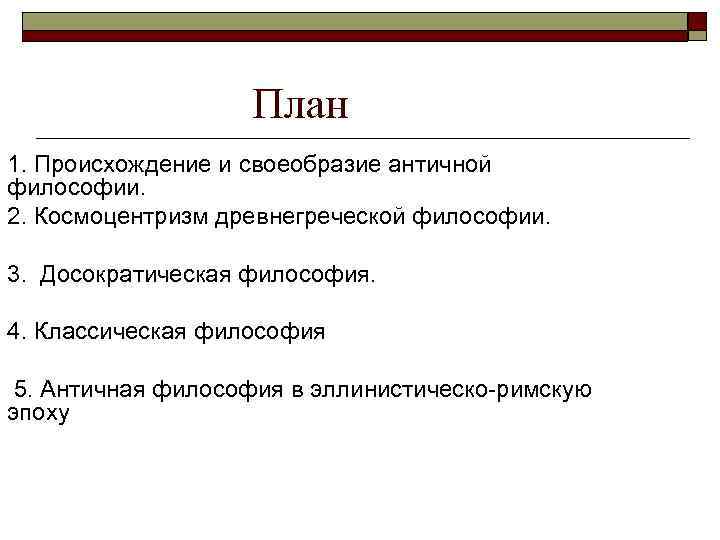 План

1. Происхождение и своеобразие античной философии.

2. Космоцентризм древнегреческой философии.

3. Досократическая философия.

4. Классическая философия

5. Античная философия в эллинистическо-римскую эпоху